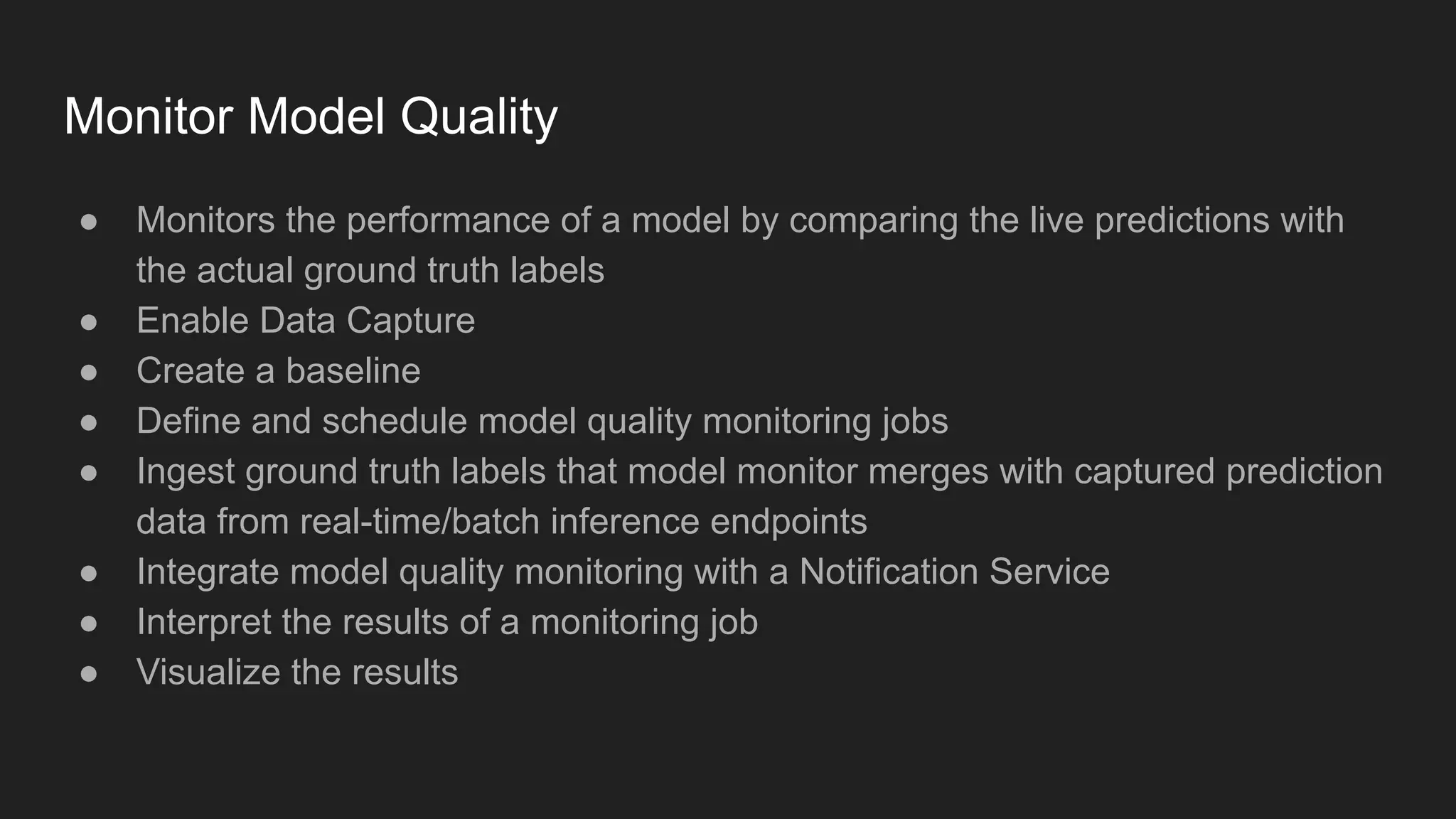 Monitor Model Quality

● Monitors the performance of a model by comparing the live predictions with the actual ground truth labels
● Enable Data Capture
● Create a baseline
● Define and schedule model quality monitoring jobs
● Ingest ground truth labels that model monitor merges with captured prediction data from real-time/batch inference endpoints
● Integrate model quality monitoring with a Notification Service
● Interpret the results of a monitoring job
● Visualize the results